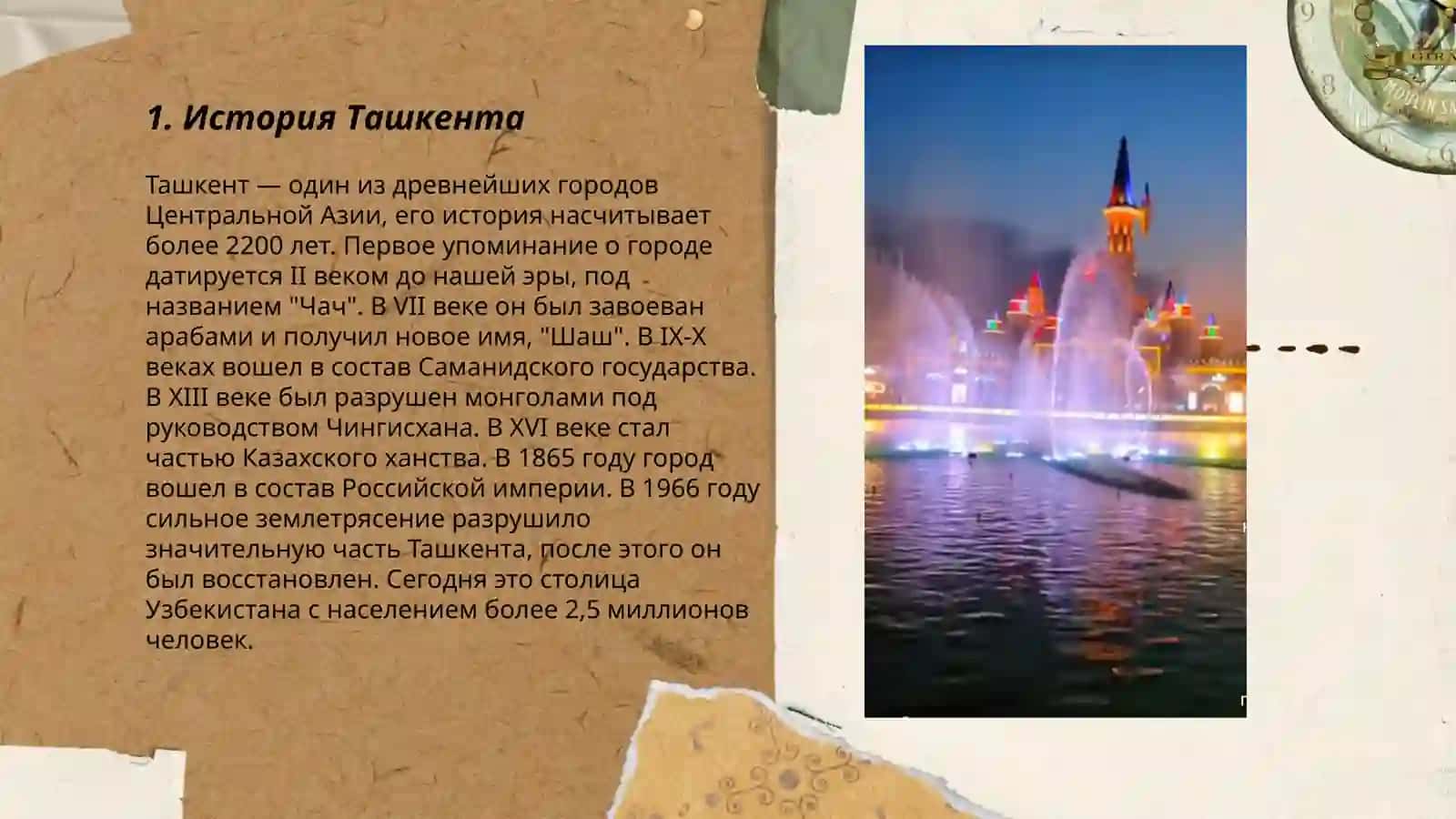 1. История Ташкента

Ташкент — один из древнейших городов Центральной Азии, его история насчитывает более 2200 лет. Первое упоминание о городе датируется II веком до нашей эры, под названием "Чач". В VII веке он был завоеван арабами и получил новое имя, "Шаш". В IX-X веках вошел в состав Саманидского государства. В XIII веке был разрушен монголами под руководством Чингисхана. В XVI веке стал частью Казахского ханства. В 1865 году город вошел в состав Российской империи. В 1966 году сильное землетрясение разрушило значительную часть Ташкента, после этого он был восстановлен. Сегодня это столица Узбекистана с населением более 2,5 миллионов человек.